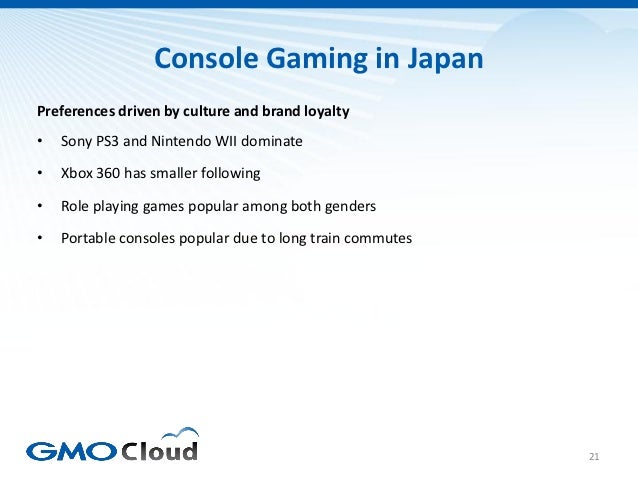 Console Gaming in Japan

Preferences driven by culture and brand loyalty

• Sony PS3 and Nintendo WII dominate
• Xbox 360 has smaller following
• Role playing games popular among both genders
• Portable consoles popular due to long train commutes

GMO Cloud

21